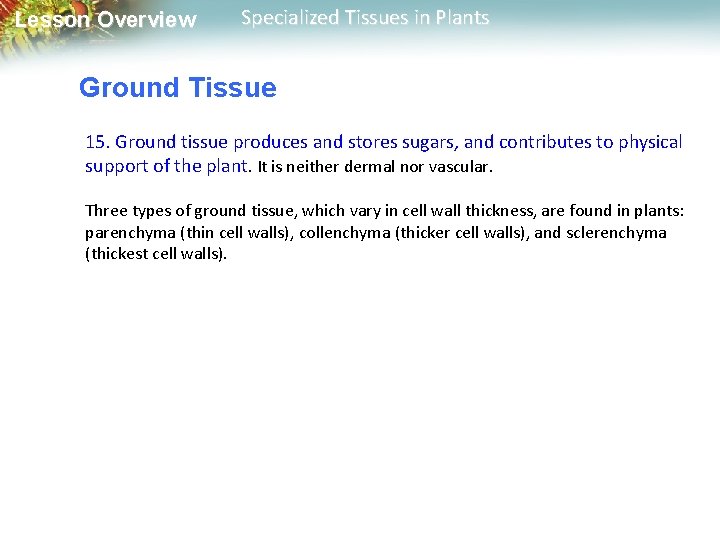 Lesson Overview Specialized Tissues in Plants

Ground Tissue

15. Ground tissue produces and stores sugars, and contributes to physical support of the plant. It is neither dermal nor vascular.

Three types of ground tissue, which vary in cell wall thickness, are found in plants: parenchyma (thin cell walls), collenchyma (thicker cell walls), and sclerenchyma (thickest cell walls).